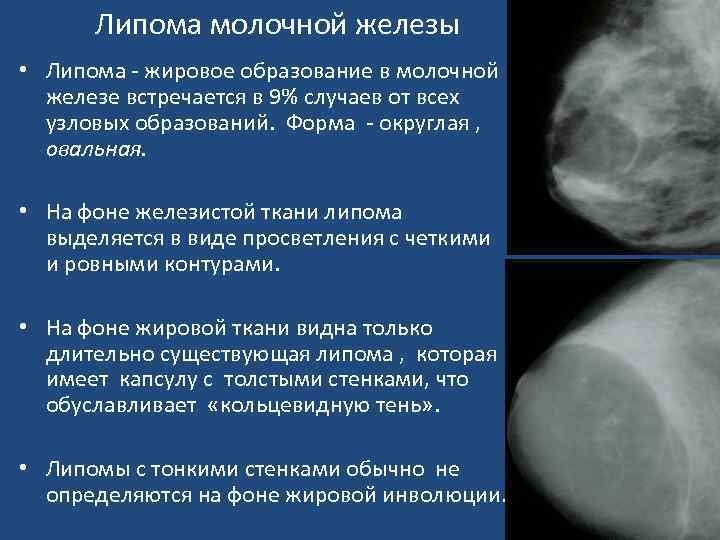 Липома молочной железы

• Липома - жировое образование в молочной железе встречается в 9% случаев от всех узловых образований. Форма - округлая , овальная.

• На фоне железистой ткани липома выделяется в виде просветления с четкими и ровными контурами.

• На фоне жировой ткани видна только длительно существующая липома , которая имеет капсулу с толстыми стенками, что обуславливает «кольцевидную тень».

• Липомы с тонкими стенками обычно не определяются на фоне жировой инволюции.